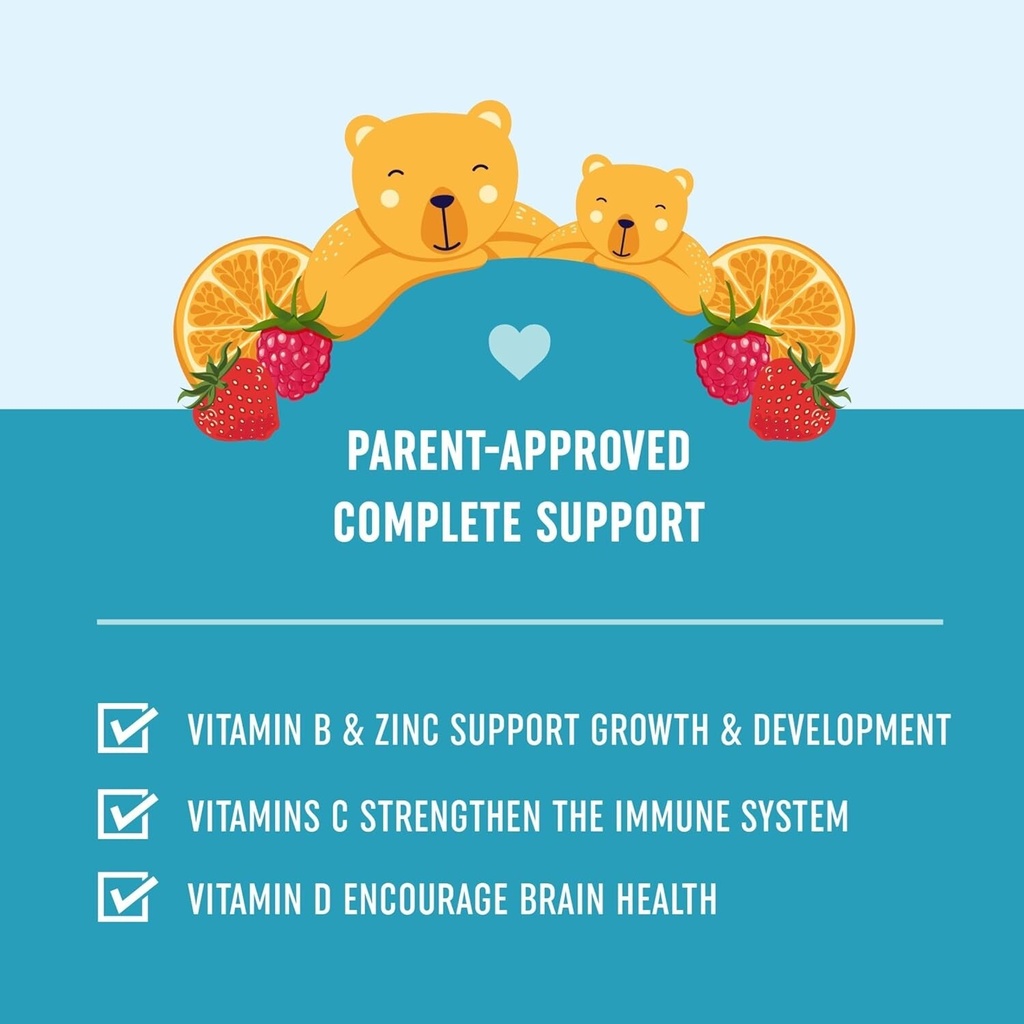 PARENT-APPROVED
COMPLETE SUPPORT

VITAMIN B & ZINC SUPPORT GROWTH & DEVELOPMENT

VITAMINS C STRENGTHEN THE IMMUNE SYSTEM

VITAMIN D ENCOURAGE BRAIN HEALTH